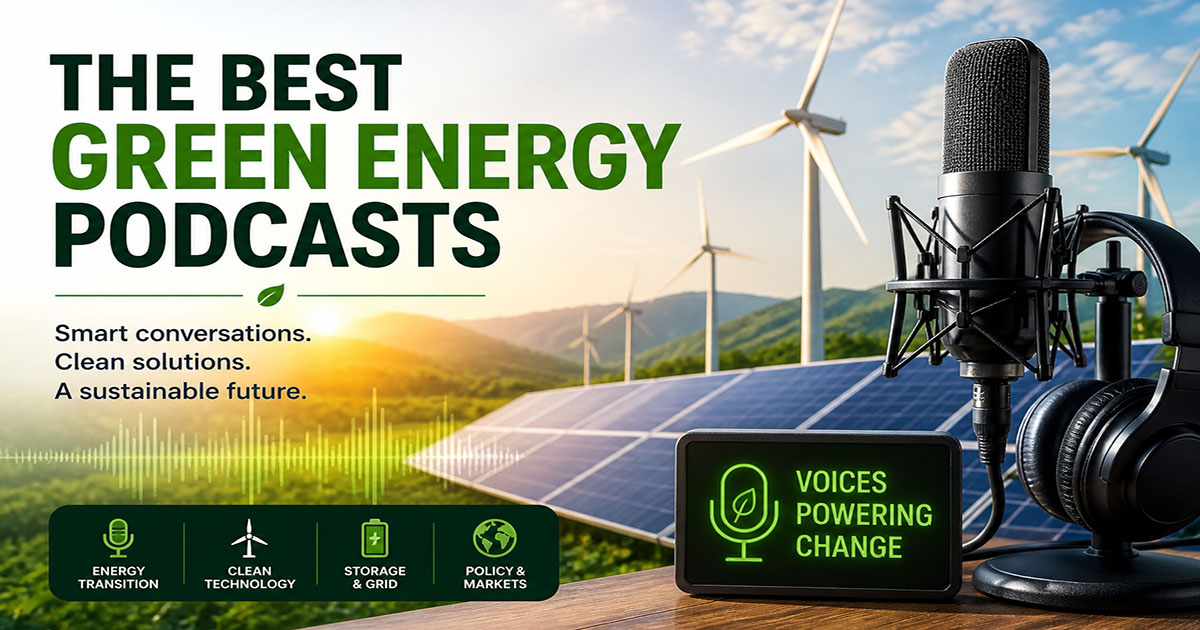 THE BEST
GREEN ENERGY
PODCASTS

Smart conversations.
Clean solutions.
A sustainable future.

ENERGY TRANSITION

CLEAN TECHNOLOGY

STORAGE & GRID

POLICY & MARKETS

VOICES
POWERING
CHANGE